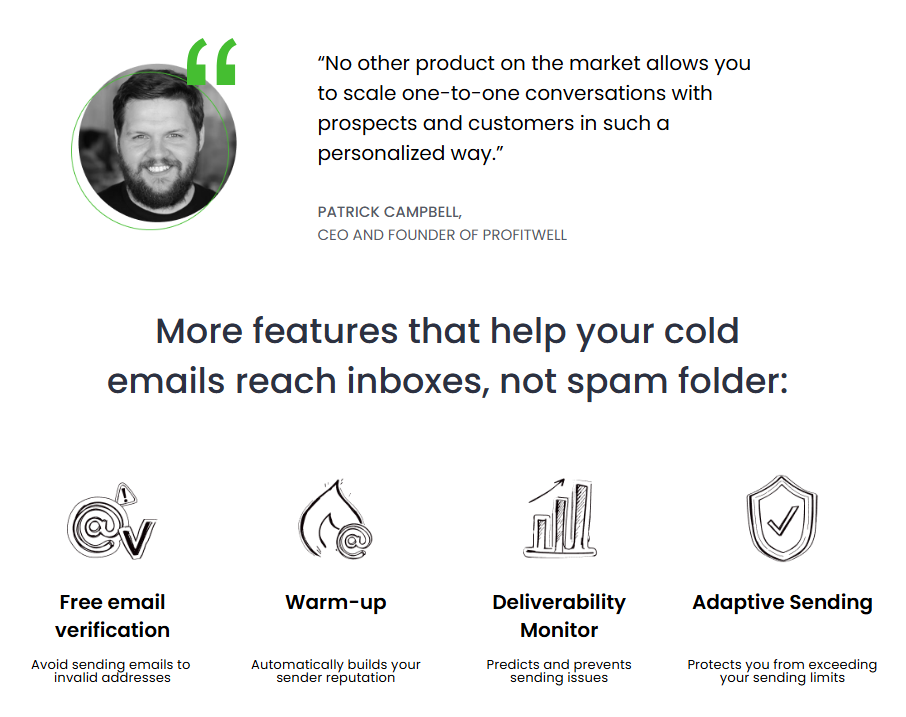 “No other product on the market allows you to scale one-to-one conversations with prospects and customers in such a personalized way.”

PATRICK CAMPBELL,
CEO AND FOUNDER OF PROFITWELL

More features that help your cold emails reach inboxes, not spam folder:

Free email verification

Avoid sending emails to invalid addresses

Warm-up

Automatically builds your sender reputation

Deliverability Monitor

Predicts and prevents sending issues

Adaptive Sending

Protects you from exceeding your sending limits